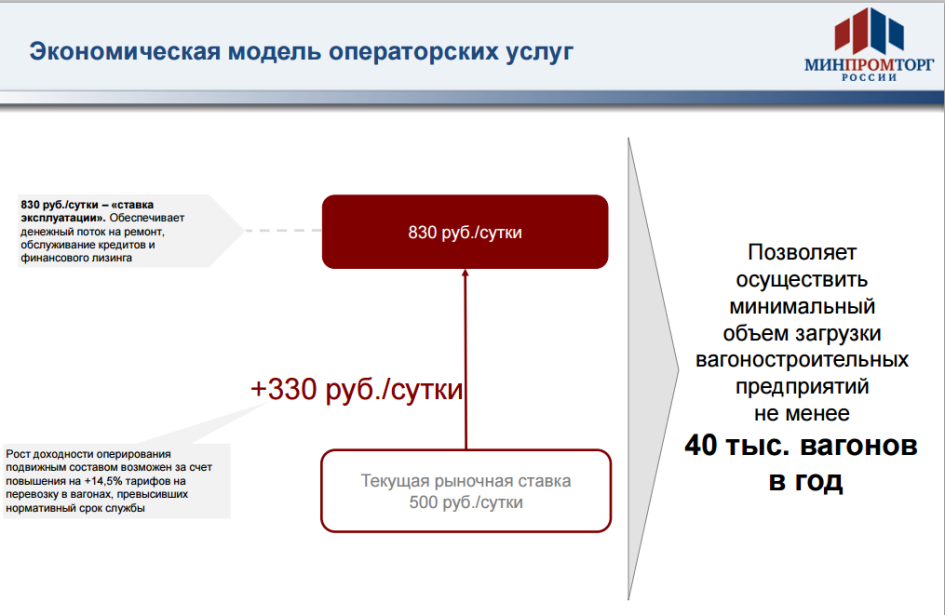 Экономическая модель операторских услуг

МИНПРОМТОРГ
РОССИИ

830 руб./сутки – «ставка эксплуатации». Обеспечивает денежный поток на ремонт, обслуживание кредитов и финансового лизинга

830 руб./сутки

+330 руб./сутки

Рост доходности оперирования подвижным составом возможен за счет повышения на +14,5% тарифов на перевозку в вагонах, превысивших нормативный срок службы

Текущая рыночная ставка
500 руб./сутки

Позволяет осуществить минимальный объем загрузки вагоностроительных предприятий не менее
40 тыс. вагонов в год